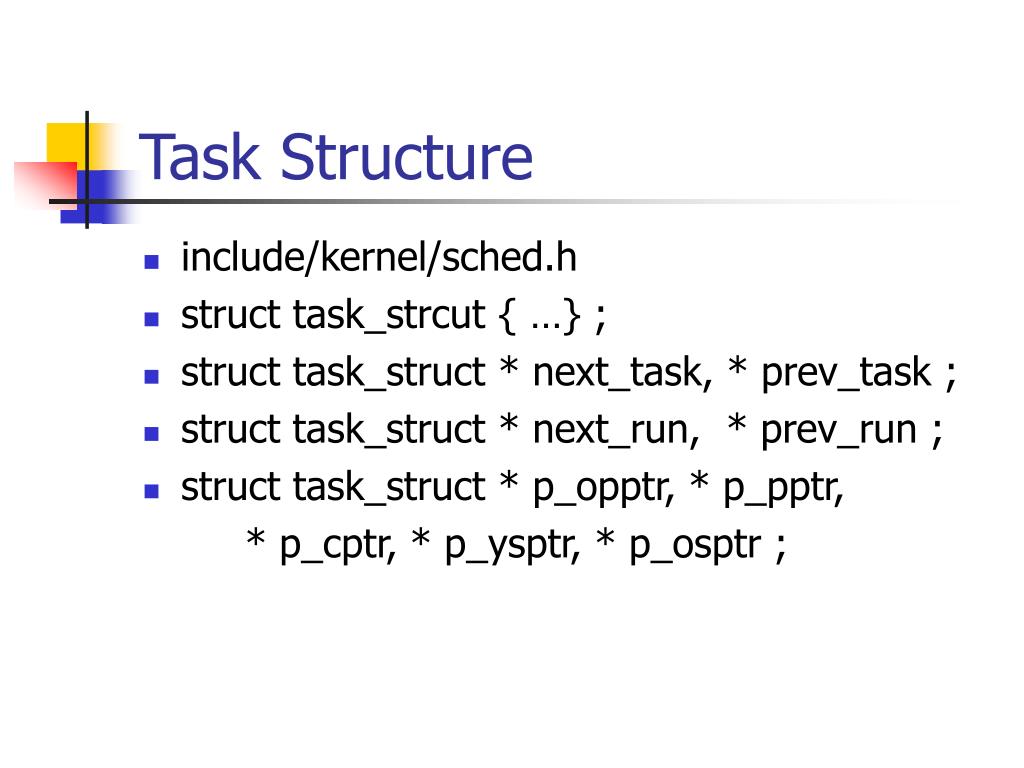 Task Structure

- include/kernel/sched.h
- struct task_strcut { …} ;
- struct task_struct * next_task, * prev_task ;
- struct task_struct * next_run, * prev_run ;
- struct task_struct * p_opptr, * p_pptr, * p_cptr, * p_ysptr, * p_osptr ;